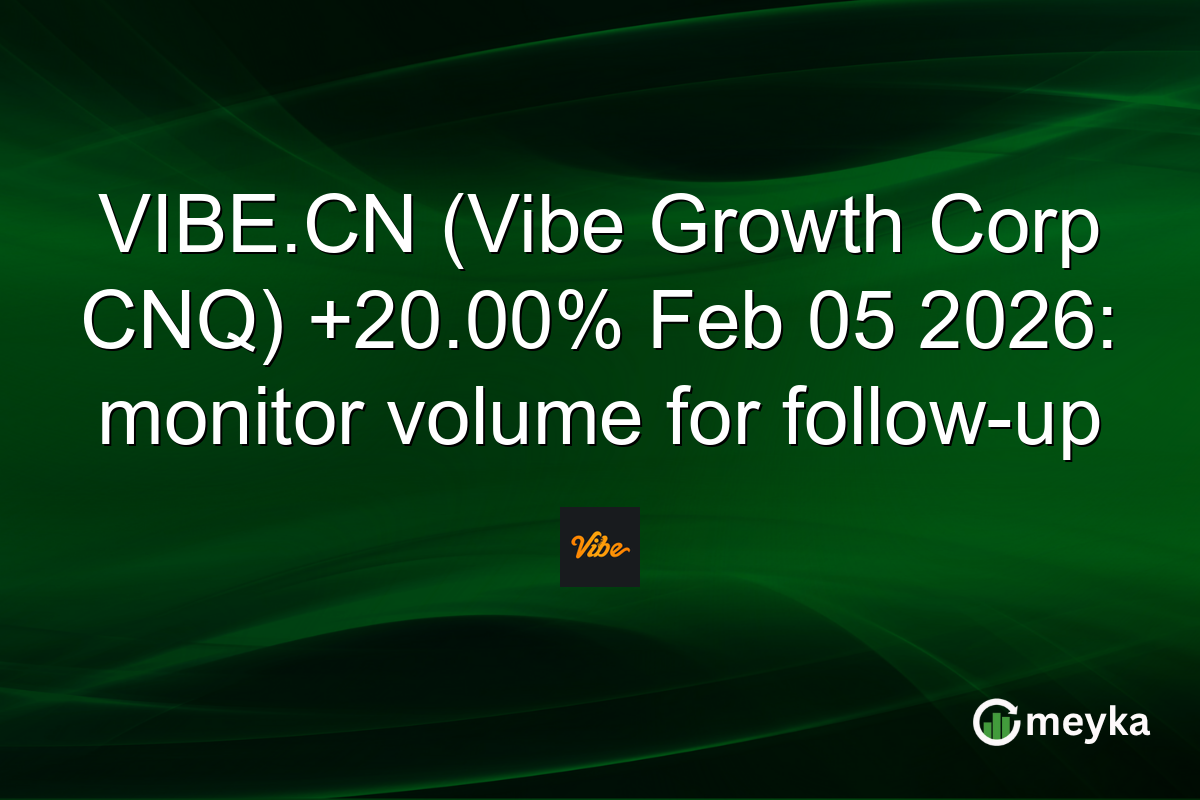 VIBE.CN (Vibe Growth Corp CNQ) +20.00% Feb 05 2026: monitor volume for follow-up

Vibe

meyka